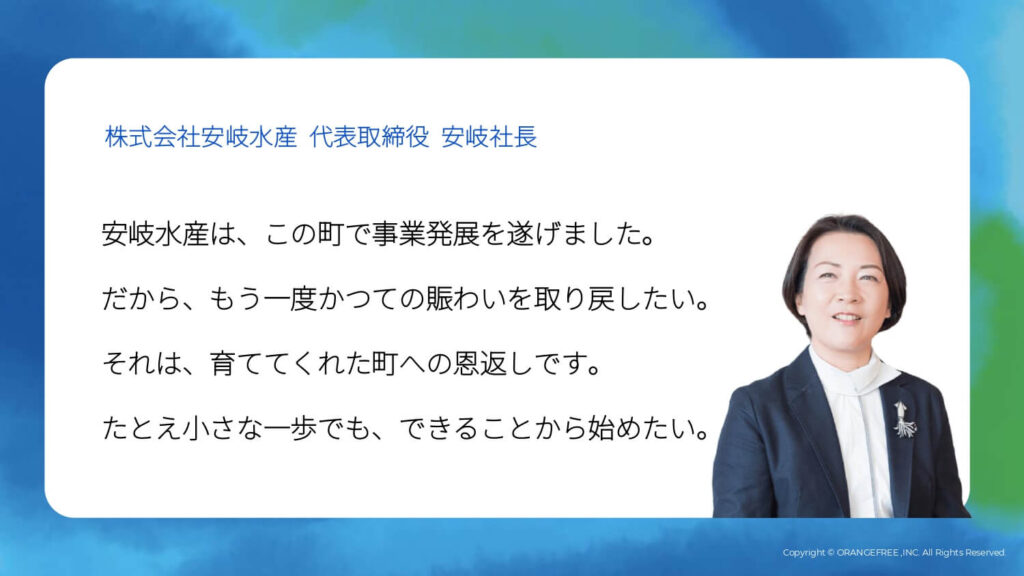 株式会社安岐水産 代表取締役 安岐社長

安岐水産は、この町で事業発展を遂げました。

だから、もう一度かつての賑わいを取り戻したい。

それは、育ててくれた町への恩返しです。

たとえ小さな一歩でも、できることから始めたい。

Copyright © ORANGEFREE ,INC. All Rights Reserved.